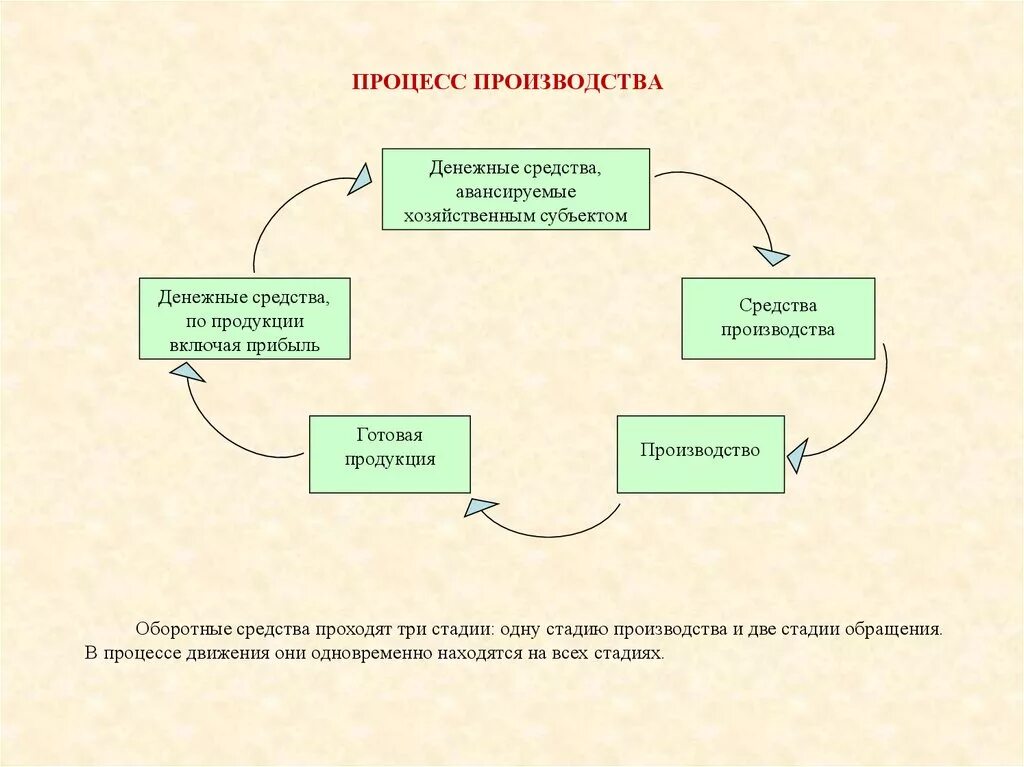 ПРОЦЕСС ПРОИЗВОДСТВА

Денежные средства, авансируемые хозяйственным субъектом

Средства производства

Производство

Готовая продукция

Денежные средства, по продукции включая прибыль

Оборотные средства проходят три стадии: одну стадию производства и две стадии обращения. В процессе движения они одновременно находятся на всех стадиях.